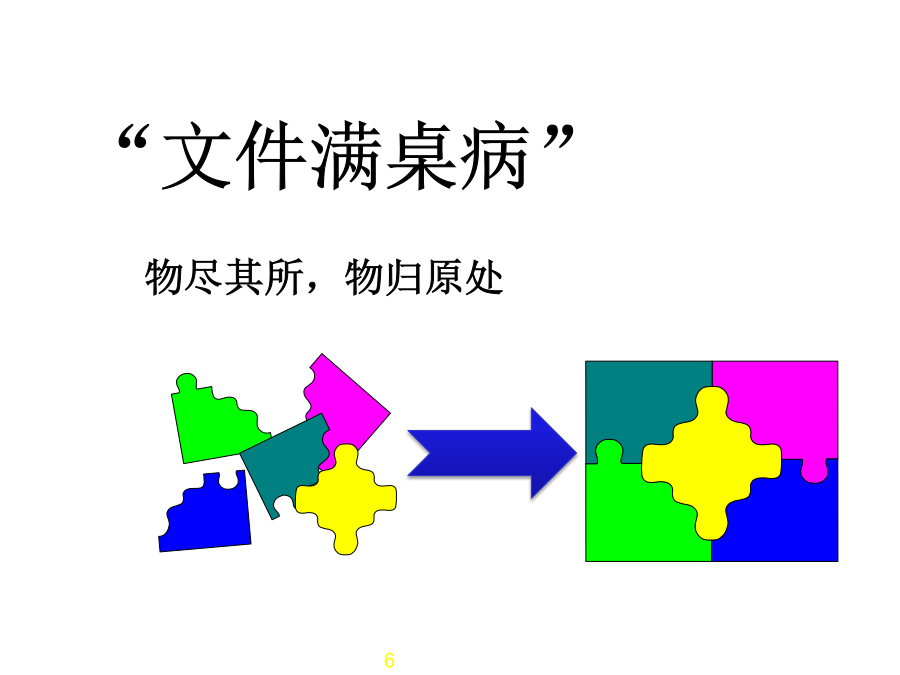 “文件满桌病”

物尽其所，物归原处

6